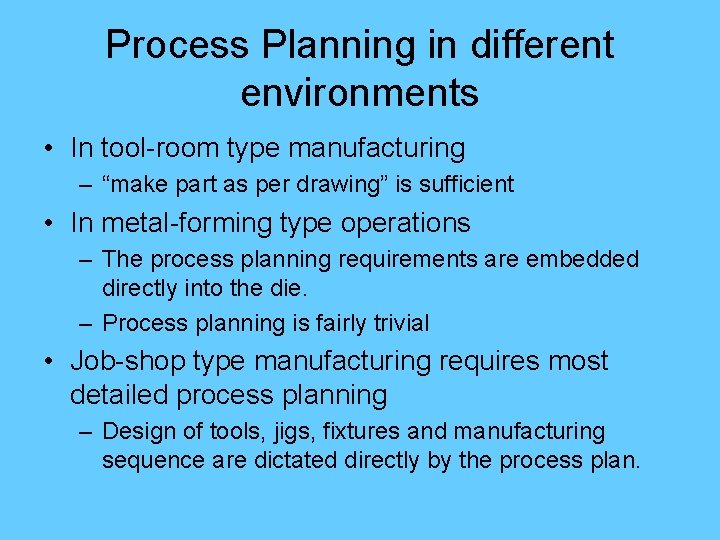 Process Planning in different environments

• In tool-room type manufacturing
 – “make part as per drawing” is sufficient
• In metal-forming type operations
 – The process planning requirements are embedded directly into the die.
 – Process planning is fairly trivial
• Job-shop type manufacturing requires most detailed process planning
 – Design of tools, jigs, fixtures and manufacturing sequence are dictated directly by the process plan.